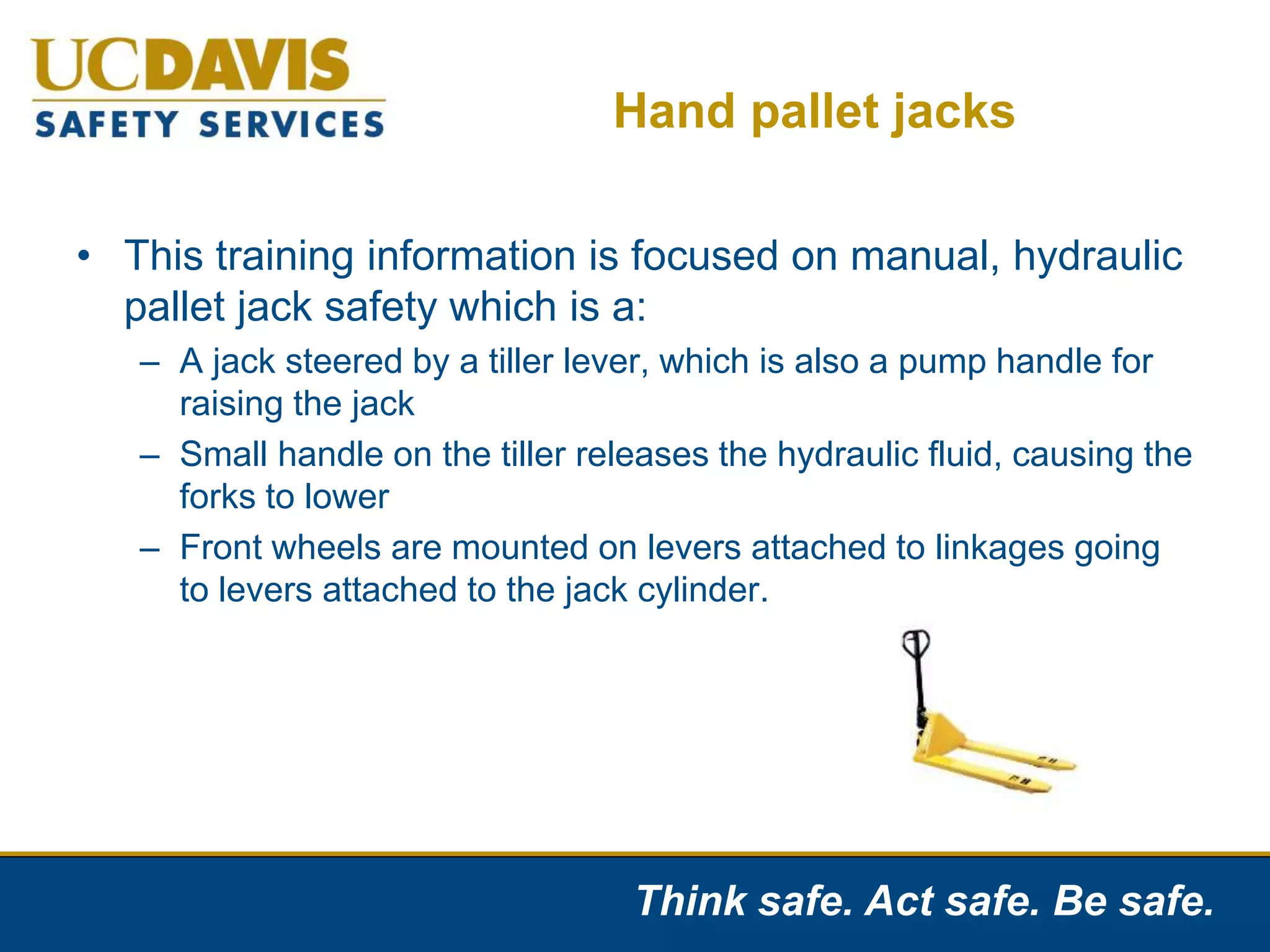 UCDAVIS
SAFETY SERVICES

Hand pallet jacks

• This training information is focused on manual, hydraulic pallet jack safety which is a:
– A jack steered by a tiller lever, which is also a pump handle for raising the jack
– Small handle on the tiller releases the hydraulic fluid, causing the forks to lower
– Front wheels are mounted on levers attached to linkages going to levers attached to the jack cylinder.

Think safe. Act safe. Be safe.